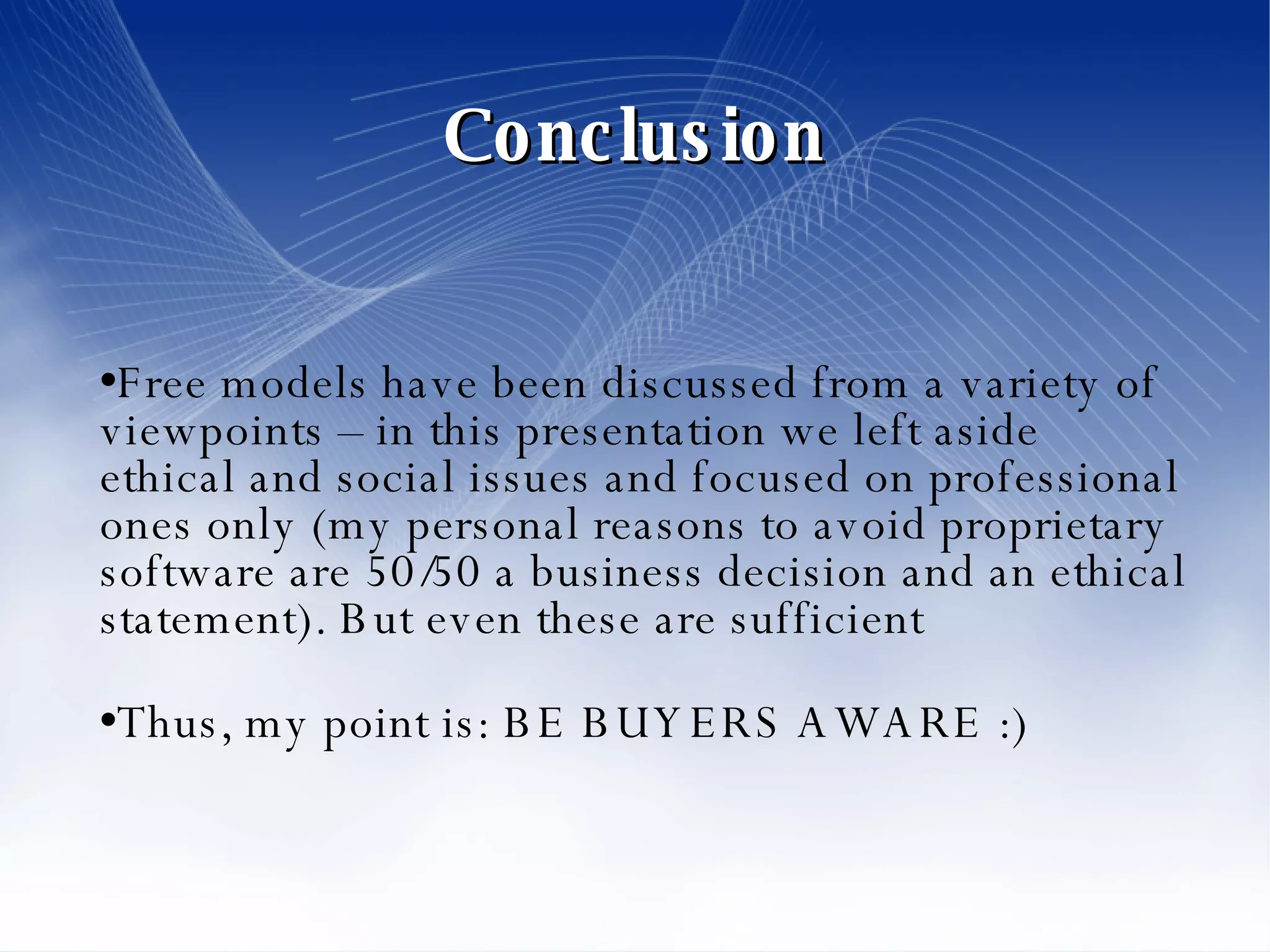 Conclusion

•Free models have been discussed from a variety of viewpoints – in this presentation we left aside ethical and social issues and focused on professional ones only (my personal reasons to avoid proprietary software are 50/50 a business decision and an ethical statement). But even these are sufficient

•Thus, my point is: BE BUYERS AWARE :)